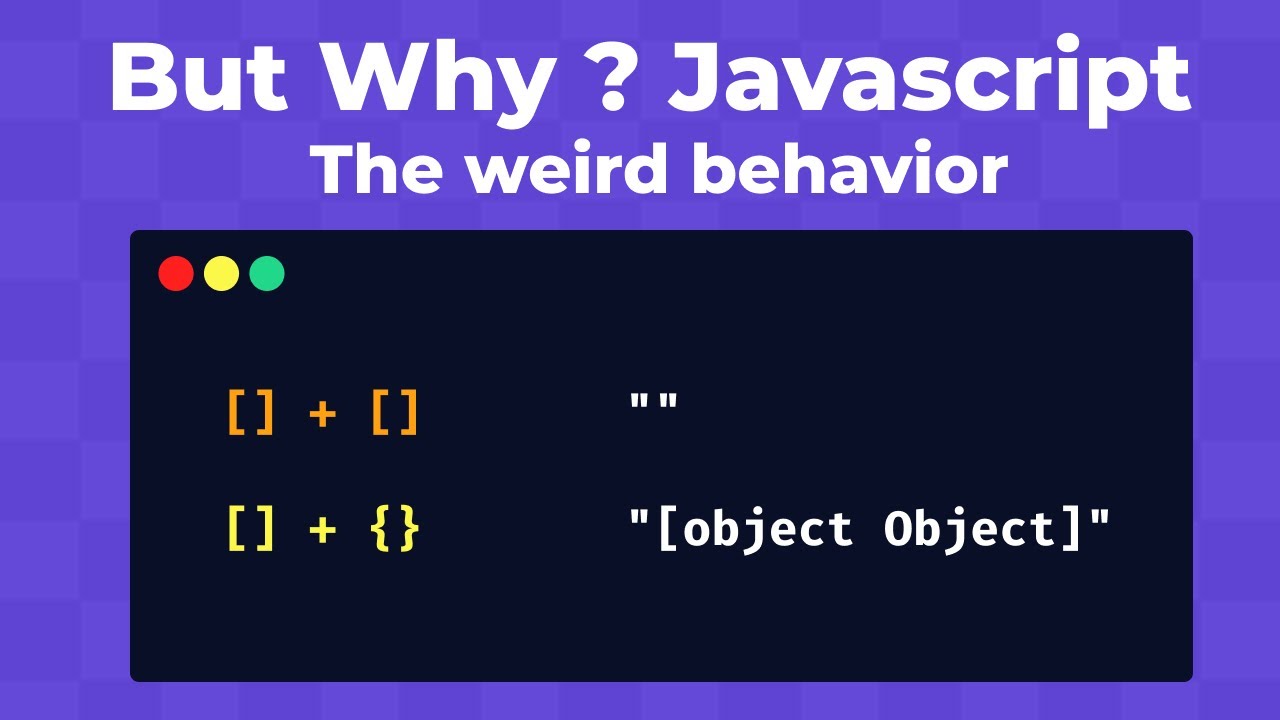 But Why ? Javascript
The weird behavior

[] + []  ""

[] + {}  "[object Object]"